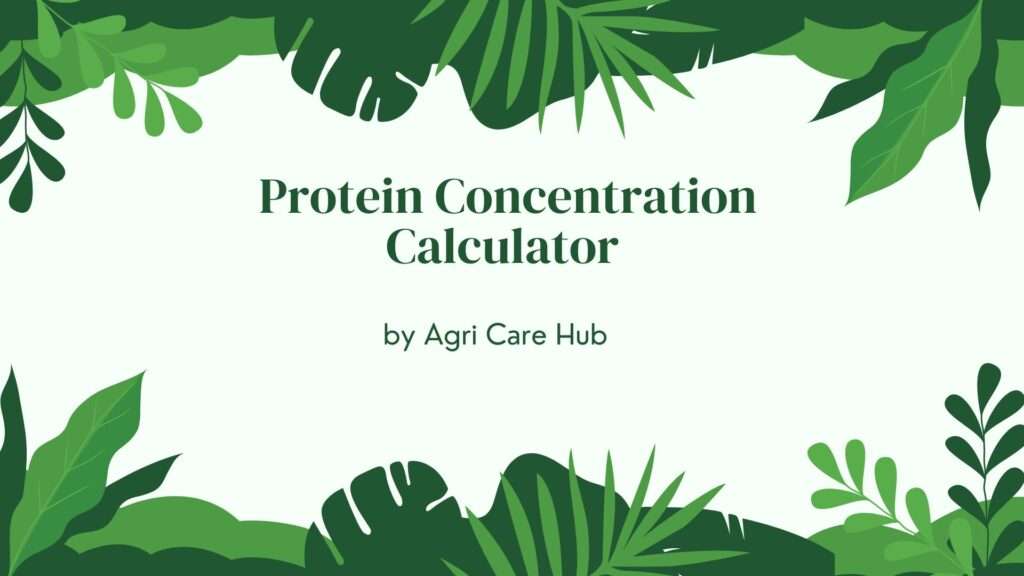 Protein Concentration Calculator

by Agri Care Hub